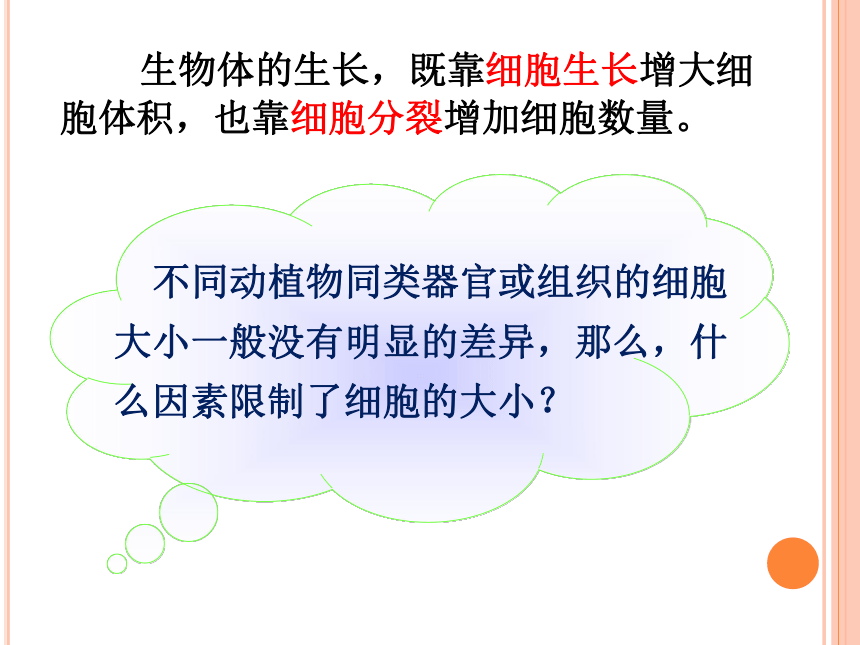 生物体的生长，既靠细胞生长增大细胞体积，也靠细胞分裂增加细胞数量。

不同动植物同类器官或组织的细胞大小一般没有明显的差异，那么，什么因素限制了细胞的大小？